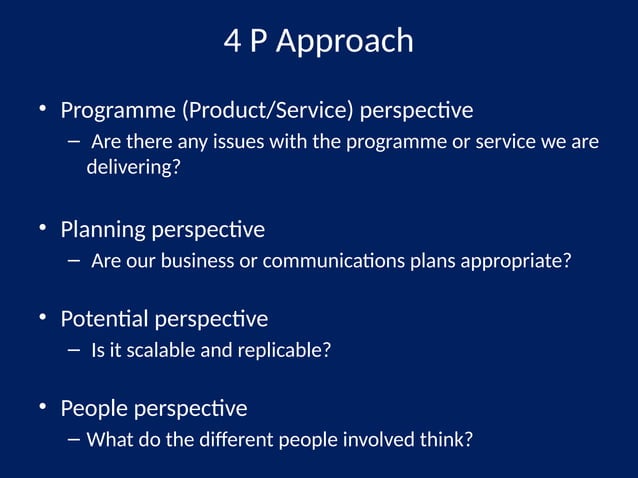 4 P Approach

• Programme (Product/Service) perspective
– Are there any issues with the programme or service we are delivering?

• Planning perspective
– Are our business or communications plans appropriate?

• Potential perspective
– Is it scalable and replicable?

• People perspective
– What do the different people involved think?